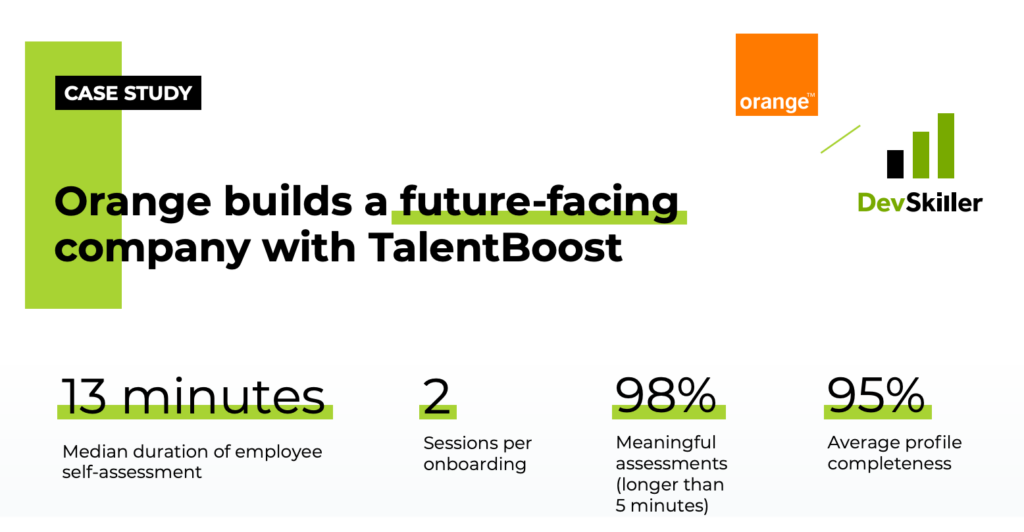 CASE STUDY

orange™

DevSkiller

Orange builds a future-facing company with TalentBoost

13 minutes
Median duration of employee self-assessment

2
Sessions per onboarding

98%
Meaningful assessments (longer than 5 minutes)

95%
Average profile completeness